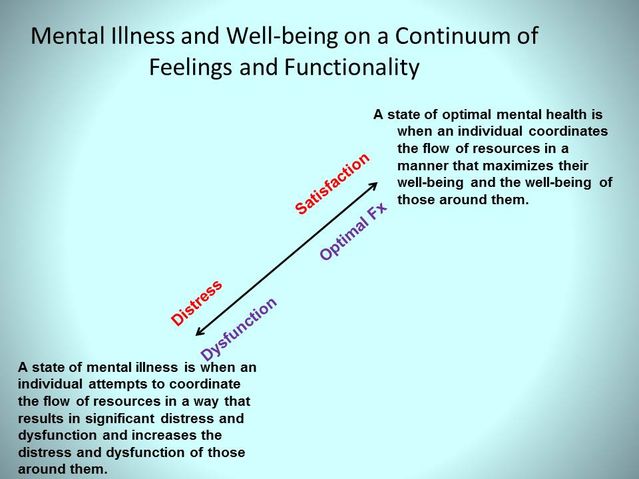 Mental Illness and Well-being on a Continuum of Feelings and Functionality

A state of optimal mental health is when an individual coordinates the flow of resources in a manner that maximizes their well-being and the well-being of those around them.

Satisfaction

Optimal Fx

Distress

Dysfunction

A state of mental illness is when an individual attempts to coordinate the flow of resources in a way that results in significant distress and dysfunction and increases the distress and dysfunction of those around them.